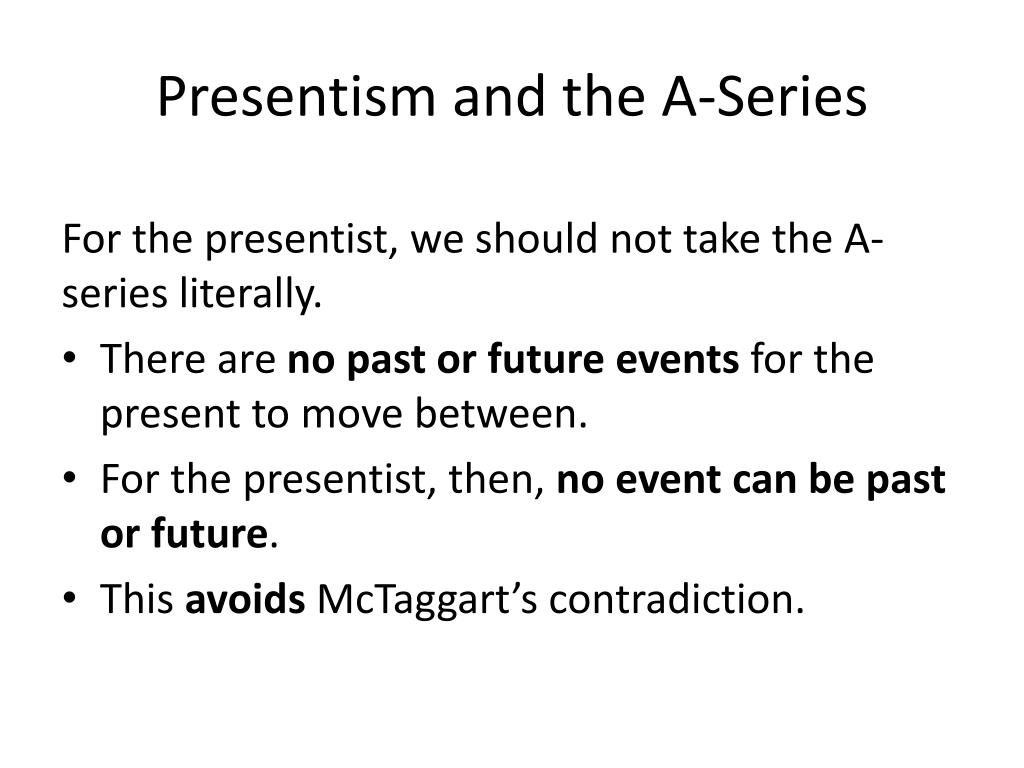 Presentism and the A-Series

For the presentist, we should not take the A-series literally.

• There are no past or future events for the present to move between.
• For the presentist, then, no event can be past or future.
• This avoids McTaggart's contradiction.